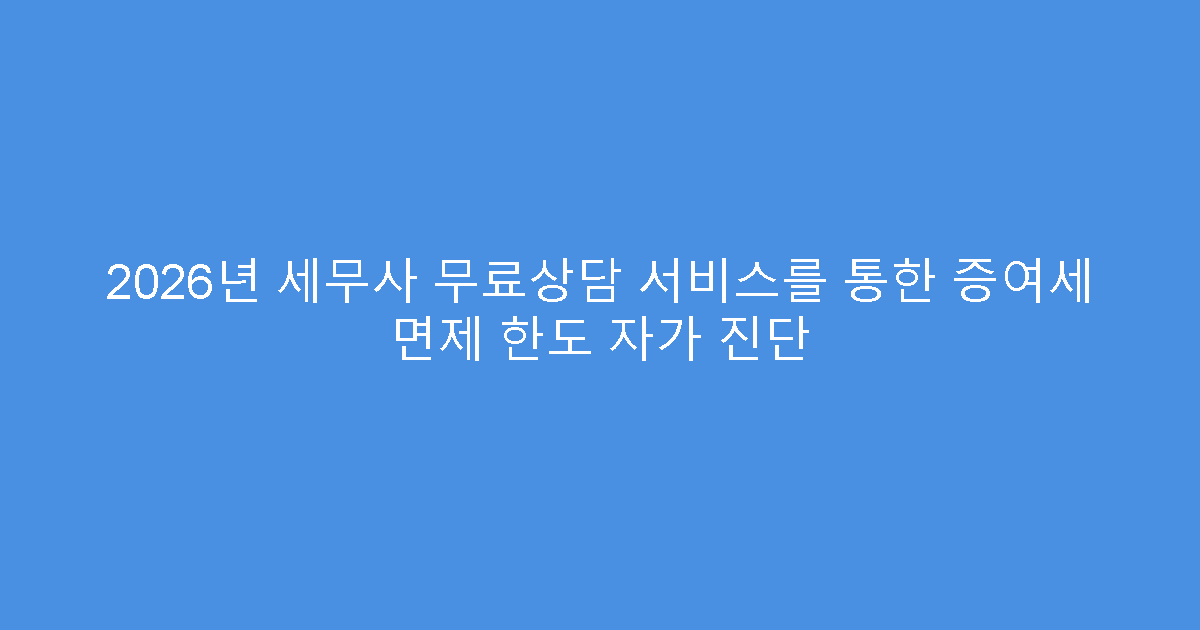 2026년 세무사 무료상담 서비스를 통한 증여세 면제 한도 자가 진단